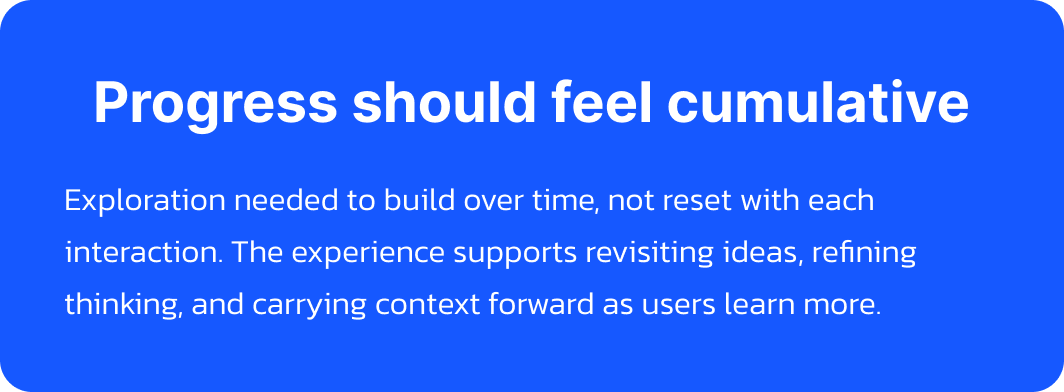 Progress should feel cumulative

Exploration needed to build over time, not reset with each interaction. The experience supports revisiting ideas, refining thinking, and carrying context forward as users learn more.